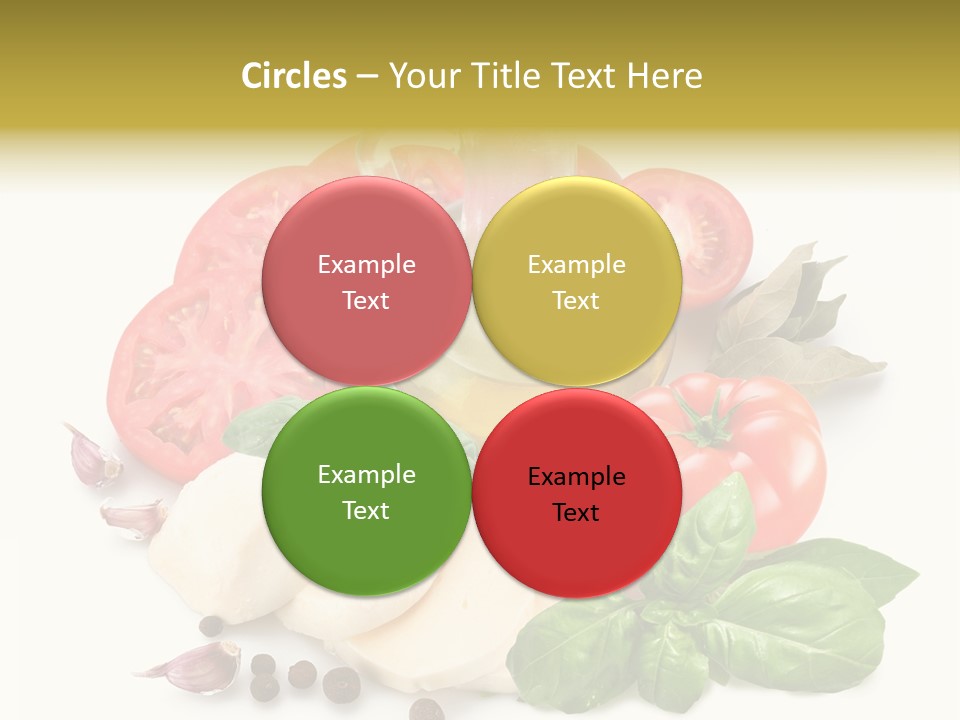 Circles – Your Title Text Here

Example Text

Example Text

Example Text

Example Text